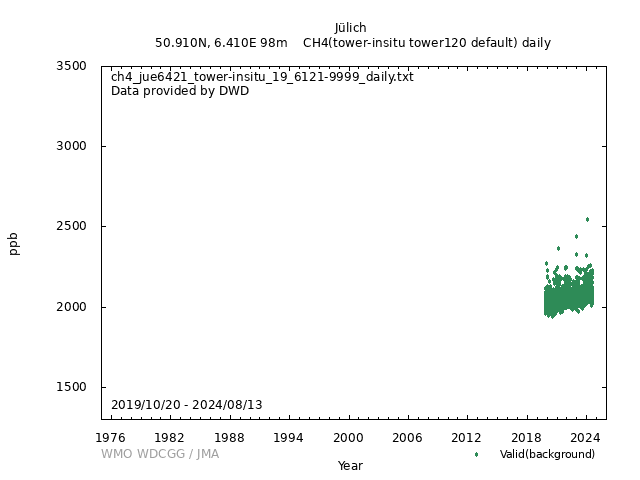 Jülich
50.910N, 6.410E 98m CH4(tower-insitu tower120 default) daily

ch4_jue6421_tower-insitu_19_6121-9999_daily.txt
Data provided by DWD

3500
3000
2500
2000
1500

ppb

2019/10/20 - 2024/08/13

1976 1982 1988 1994 2000 2006 2012 2018 2024

WMO WDCGG / JMA

Year

Valid(background)